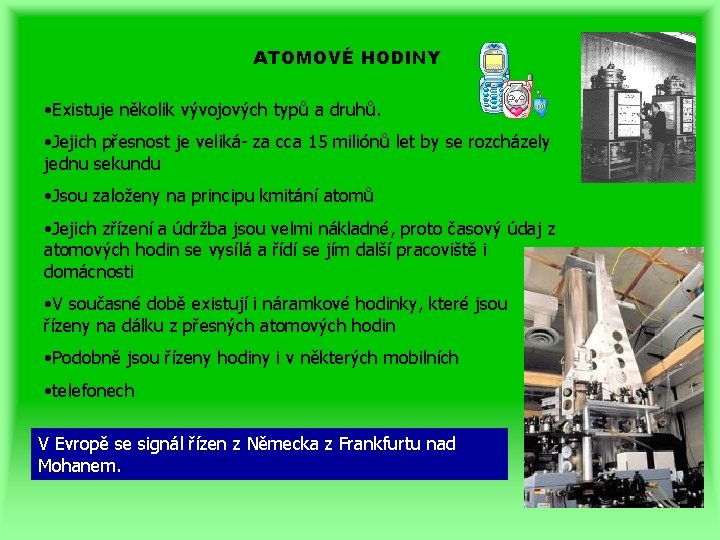 ATOMOVÉ HODINY

•Existuje několik vývojových typů a druhů.

•Jejich přesnost je veliká- za cca 15 miliónů let by se rozcházely jednu sekundu

•Jsou založeny na principu kmitání atomů

•Jejich zřízení a údržba jsou velmi nákladné, proto časový údaj z atomových hodin se vysílá a řídí se jím další pracoviště i domácnosti

•V současné době existují i náramkové hodinky, které jsou řízeny na dálku z přesných atomových hodin

•Podobně jsou řízeny hodiny i v některých mobilních

•telefonech

V Evropě se signál řízen z Německa z Frankfurtu nad Mohanem.